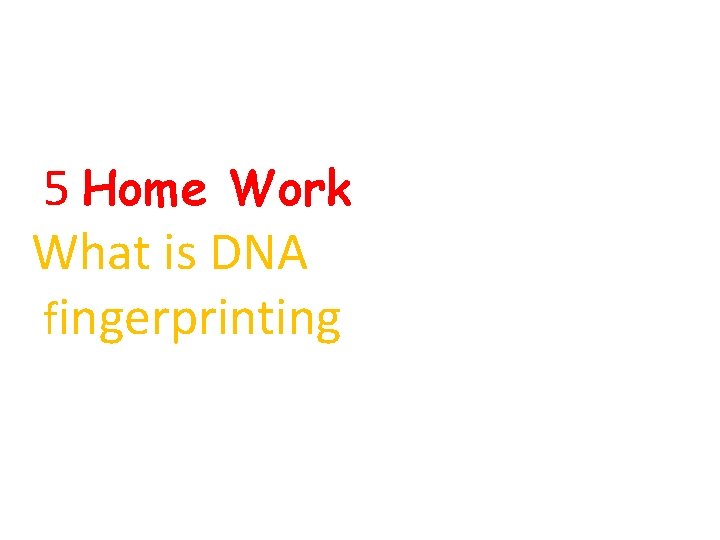 5 Home Work
What is DNA fingerprinting